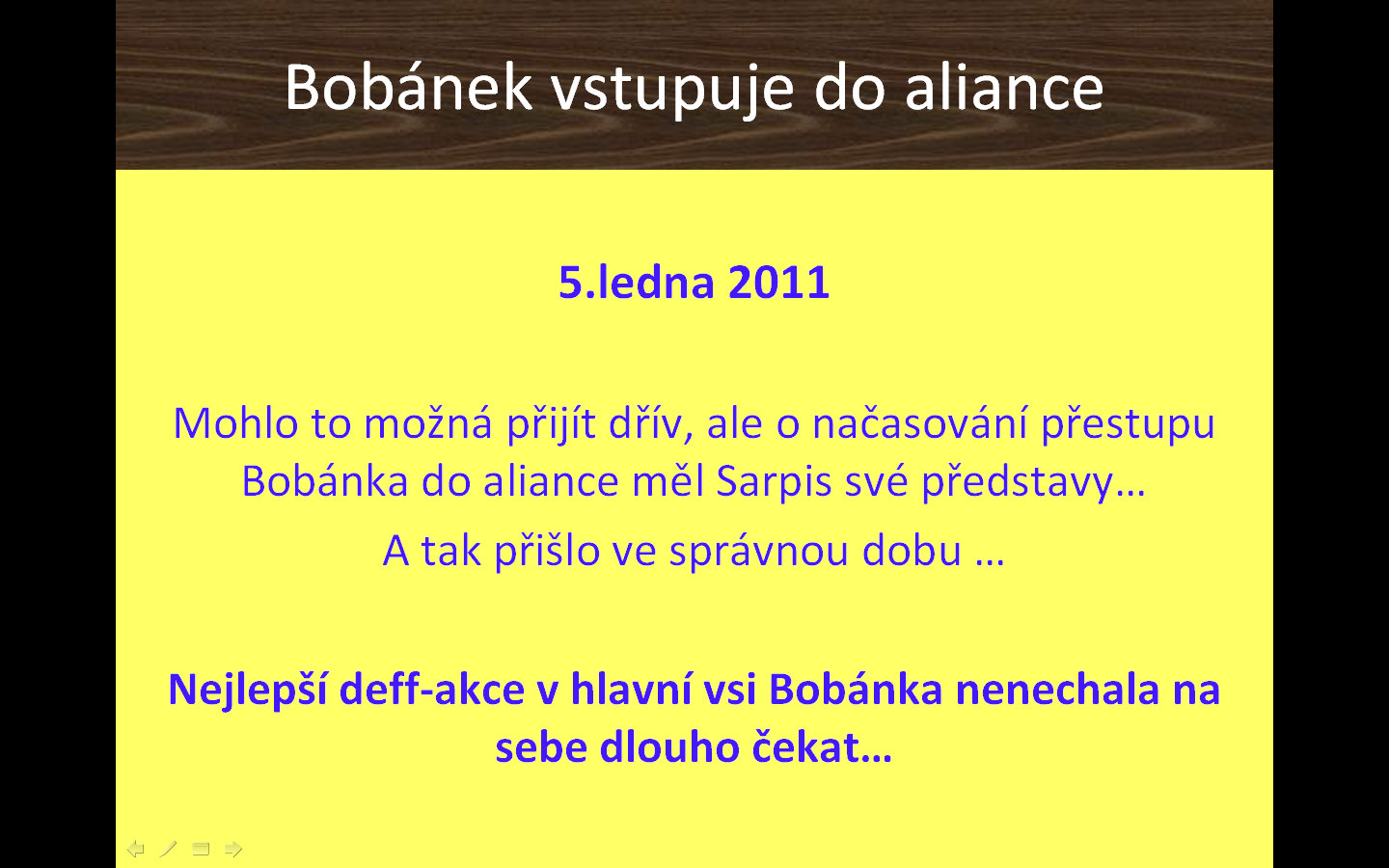 Bobánek vstupuje do aliance

5.ledna 2011

Mohlo to možná přijít dřív, ale o načasování přestupu Bobánka do aliance měl Sarpis své představy…

A tak přišlo ve správnou dobu …

Nejlepší deff-akce v hlavní vsi Bobánka nenechala na sebe dlouho čekat…